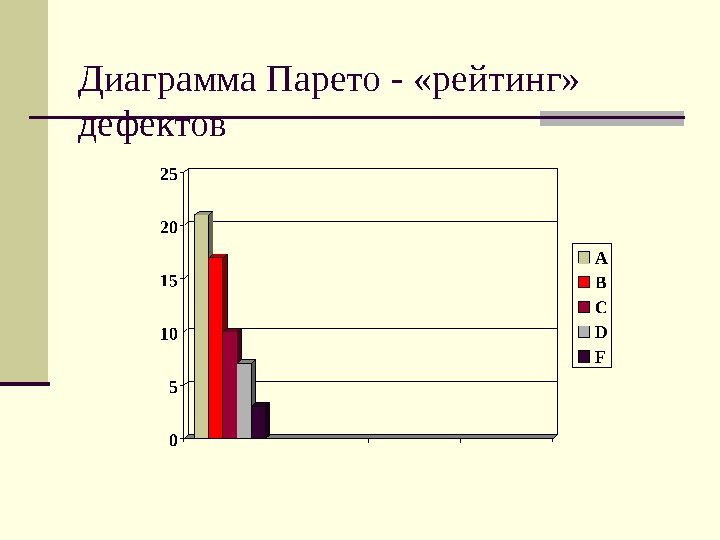 Диаграмма Парето - «рейтинг» дефектов

25
20
15
10
5
0

A
B
C
D
F